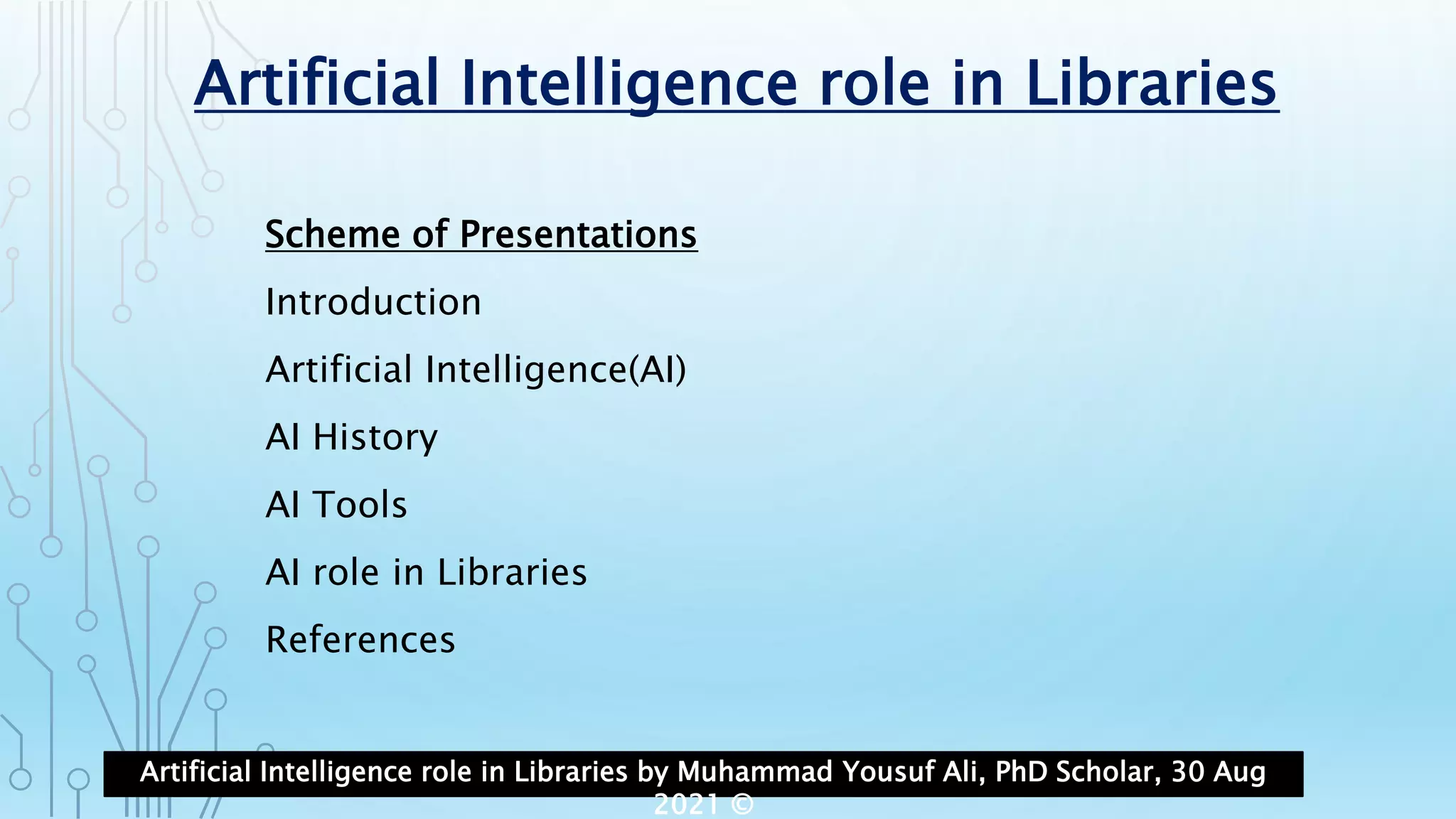 Artificial Intelligence role in Libraries

Scheme of Presentations

Introduction

Artificial Intelligence(AI)

AI History

AI Tools

AI role in Libraries

References

Artificial Intelligence role in Libraries by Muhammad Yousuf Ali, PhD Scholar, 30 Aug 2021 ©